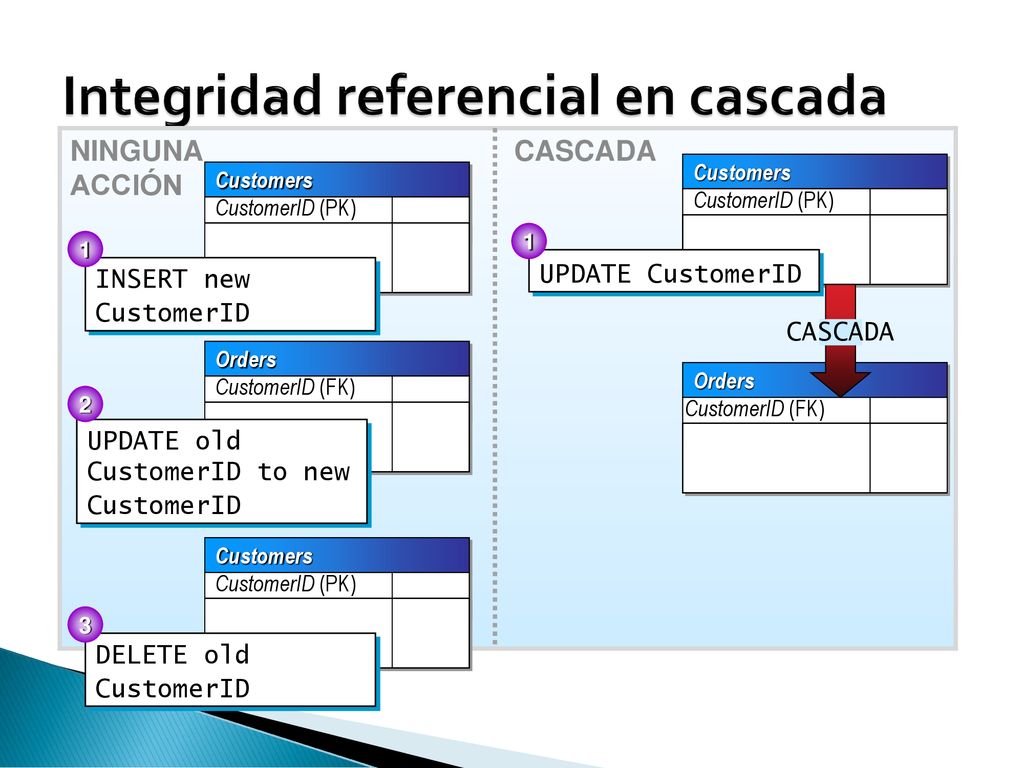 Integridad referencial en cascada

NINGUNA ACCIÓN

Customers
CustomerID (PK)

1
INSERT new CustomerID

Orders
CustomerID (FK)

2
UPDATE old CustomerID to new CustomerID

Customers
CustomerID (PK)

3
DELETE old CustomerID

CASCADA

Customers
CustomerID (PK)

1
UPDATE CustomerID

CASCADA

Orders
CustomerID (FK)